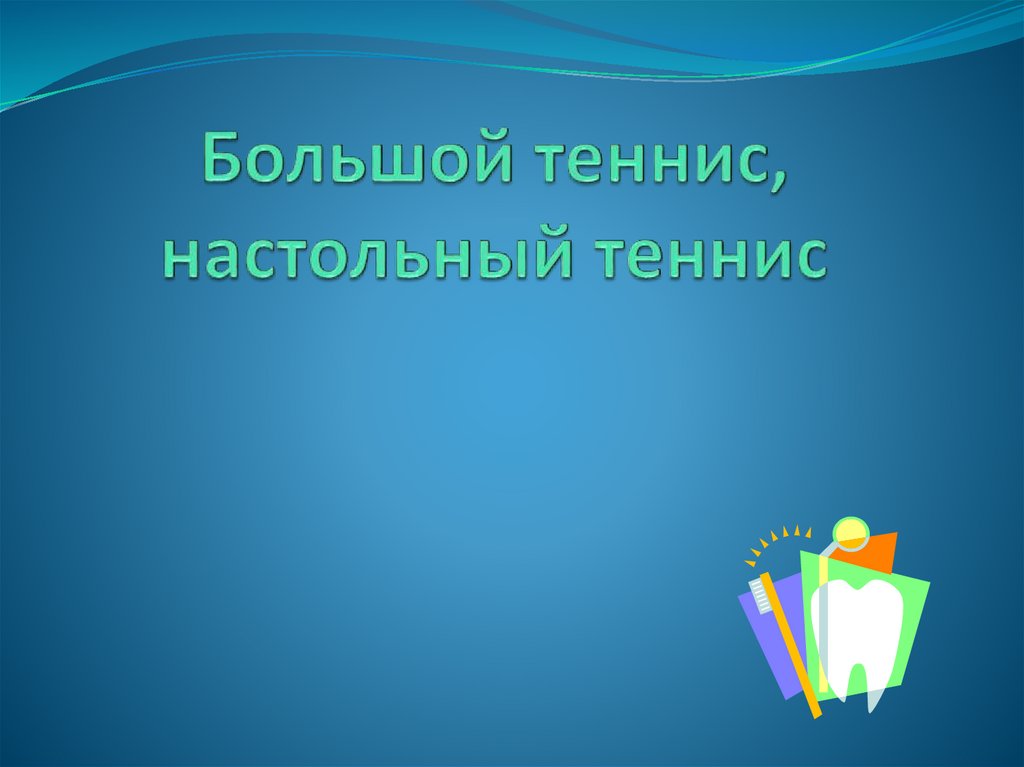 Большой теннис, настольный теннис